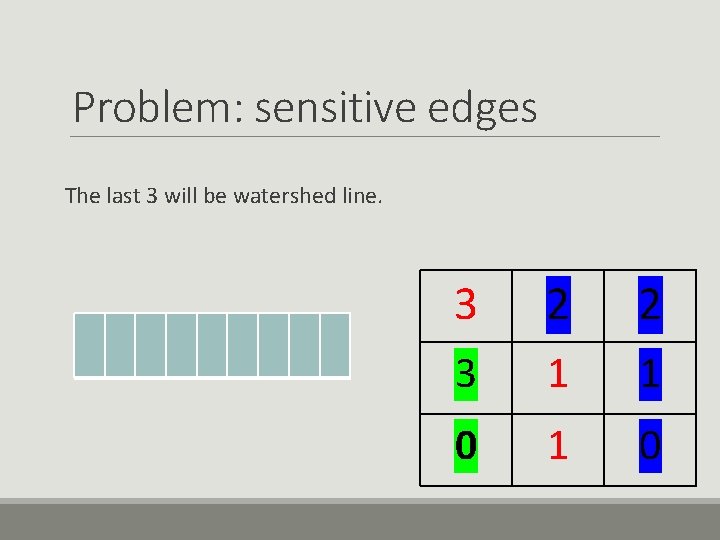 Problem: sensitive edges

The last 3 will be watershed line.

| 3 | 2 | 2 |
|---|---|---|
| 3 | 1 | 1 |
| 0 | 1 | 0 |